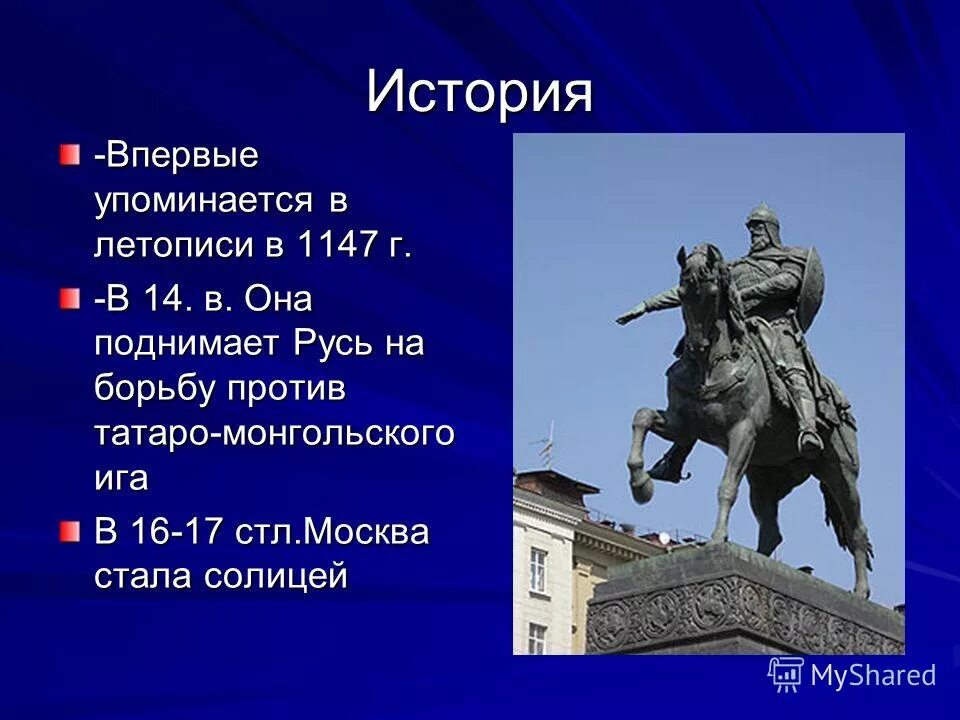 История

-Впервые упоминается в летописи в 1147 г.

-В 14. в. Она поднимает Русь на борьбу против татаро-монгольского ига

В 16-17 стл.Москва стала солицей

MyShared